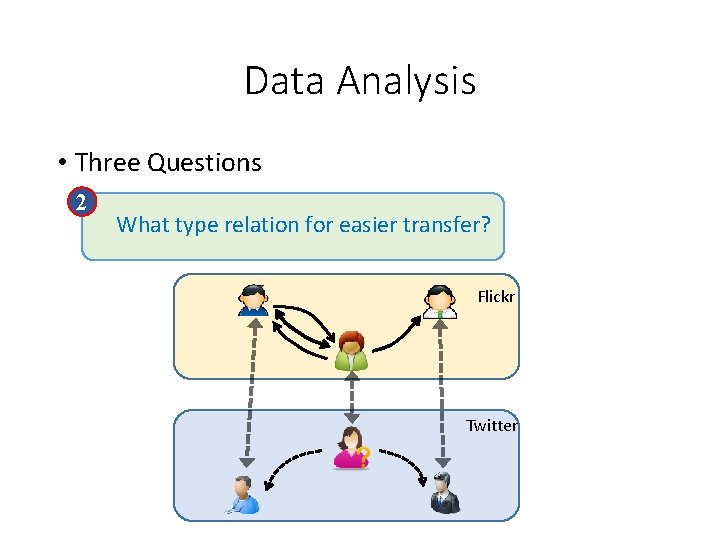 Data Analysis

• Three Questions

2

What type relation for easier transfer?

Flickr

Twitter